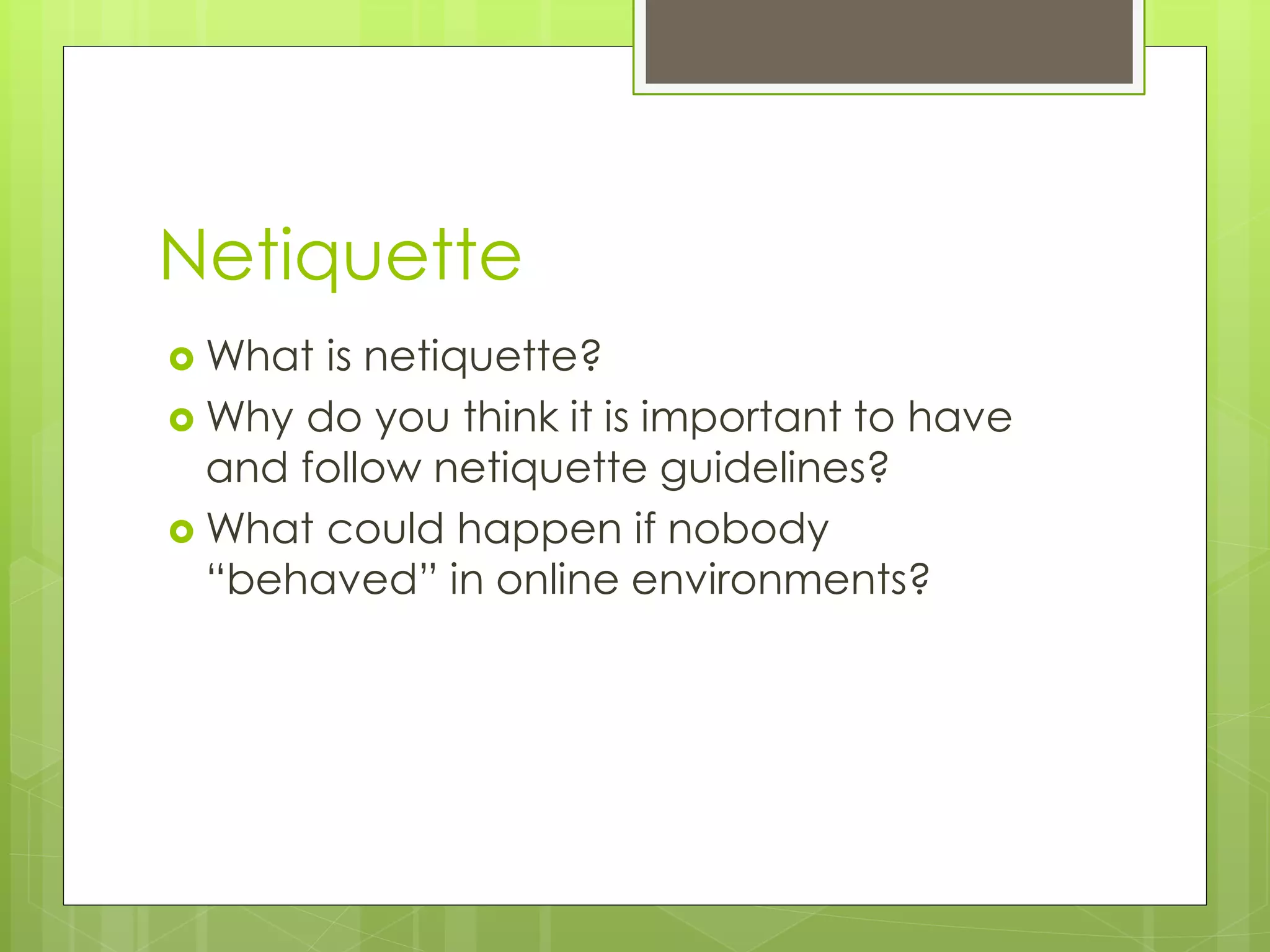 Netiquette

What is netiquette?

Why do you think it is important to have and follow netiquette guidelines?

What could happen if nobody “behaved” in online environments?